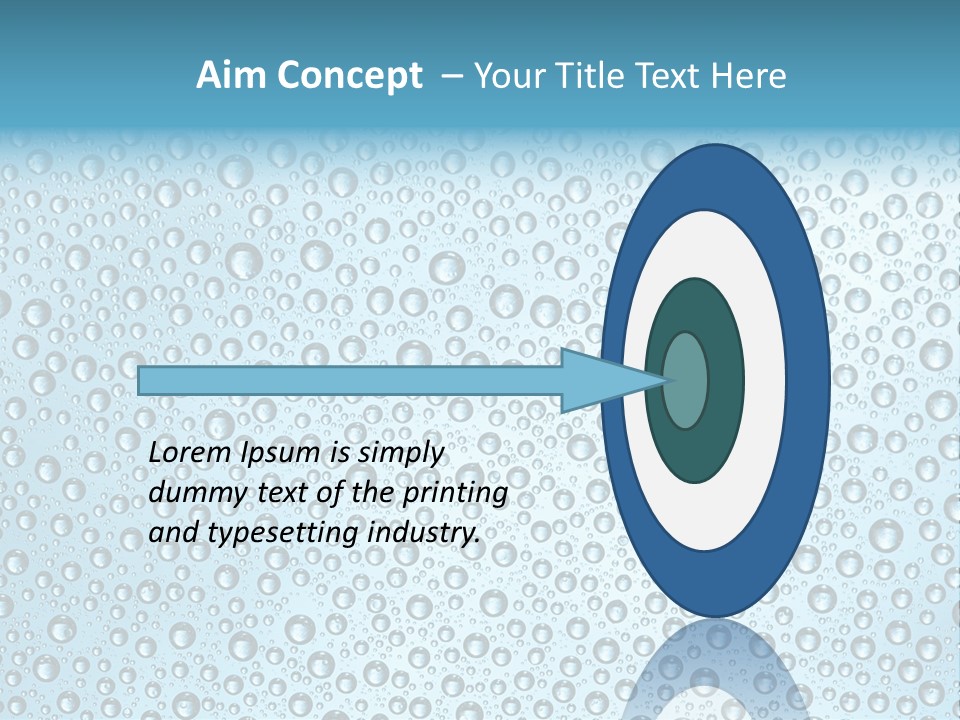 Aim Concept – Your Title Text Here

Lorem Ipsum is simply dummy text of the printing and typesetting industry.